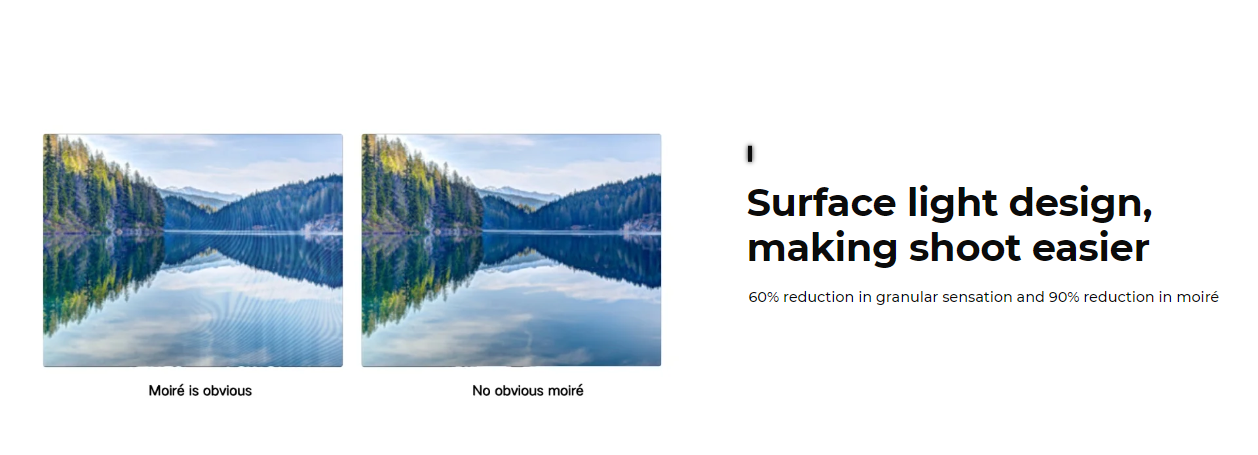 Moiré is obvious

No obvious moiré

Surface light design, making shoot easier

60% reduction in granular sensation and 90% reduction in moiré